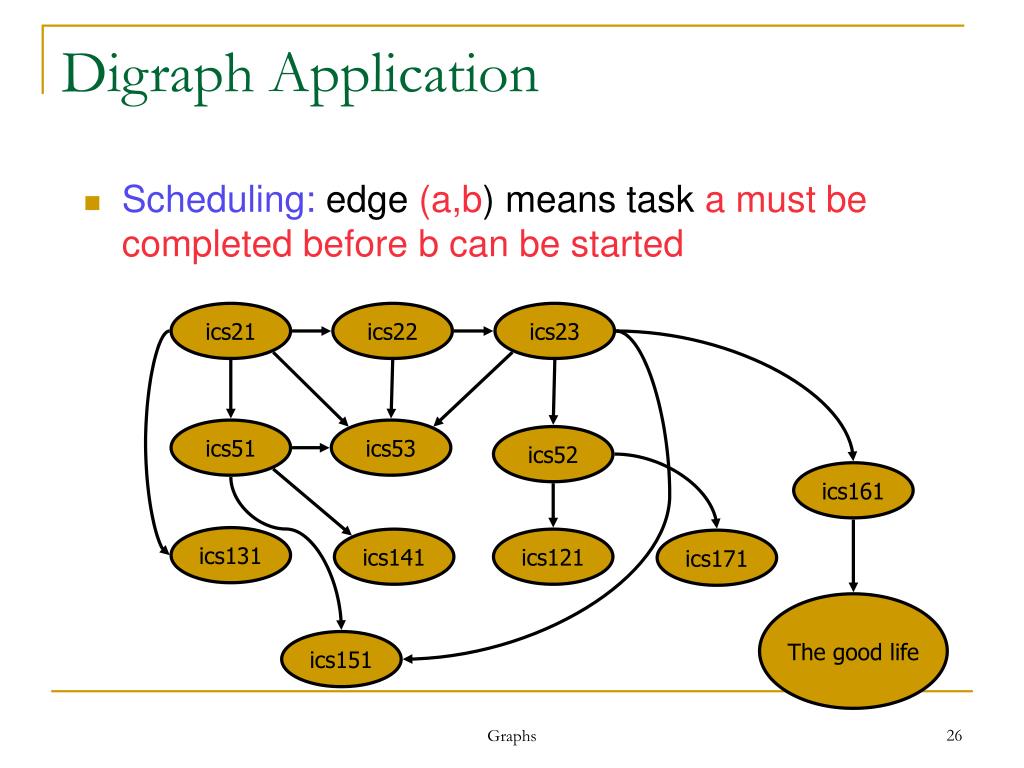 Digraph Application

Scheduling: edge (a,b) means task a must be completed before b can be started

ics21
ics22
ics23
ics51
ics53
ics52
ics161
ics131
ics141
ics121
ics171
ics151
The good life

Graphs

26